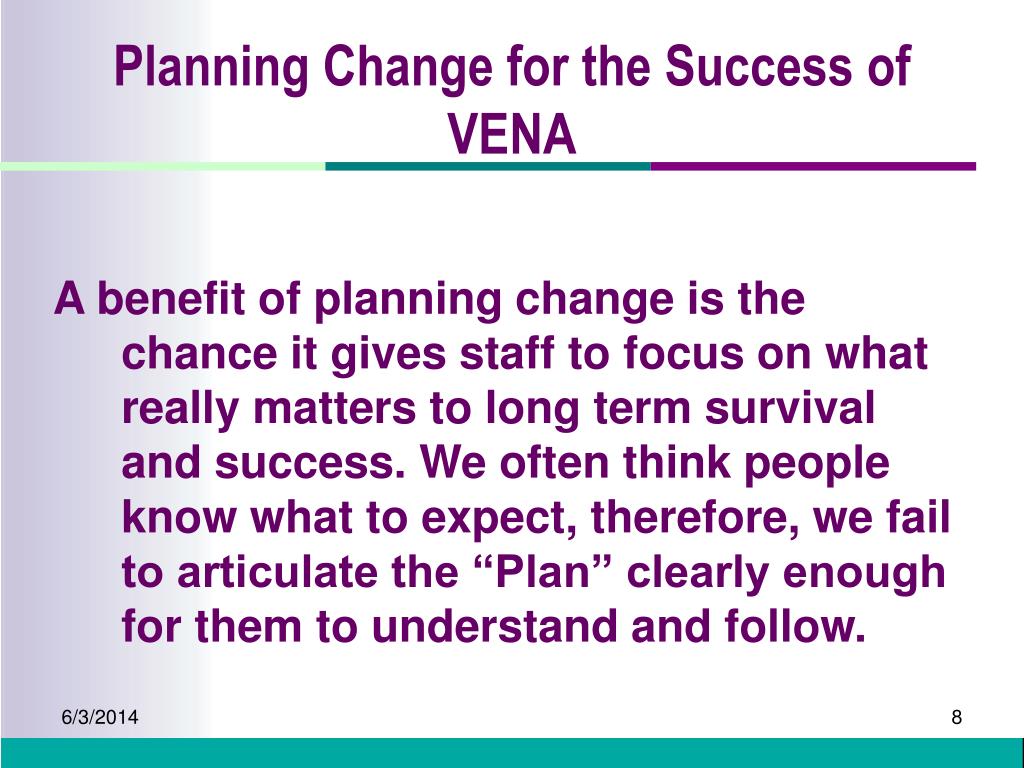 Planning Change for the Success of VENA

A benefit of planning change is the chance it gives staff to focus on what really matters to long term survival and success. We often think people know what to expect, therefore, we fail to articulate the “Plan” clearly enough for them to understand and follow.

6/3/2014

8